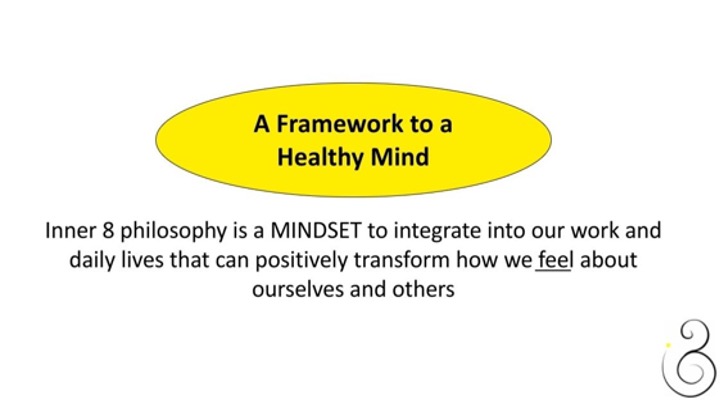 A Framework to a Healthy Mind

Inner 8 philosophy is a MINDSET to integrate into our work and daily lives that can positively transform how we feel about ourselves and others